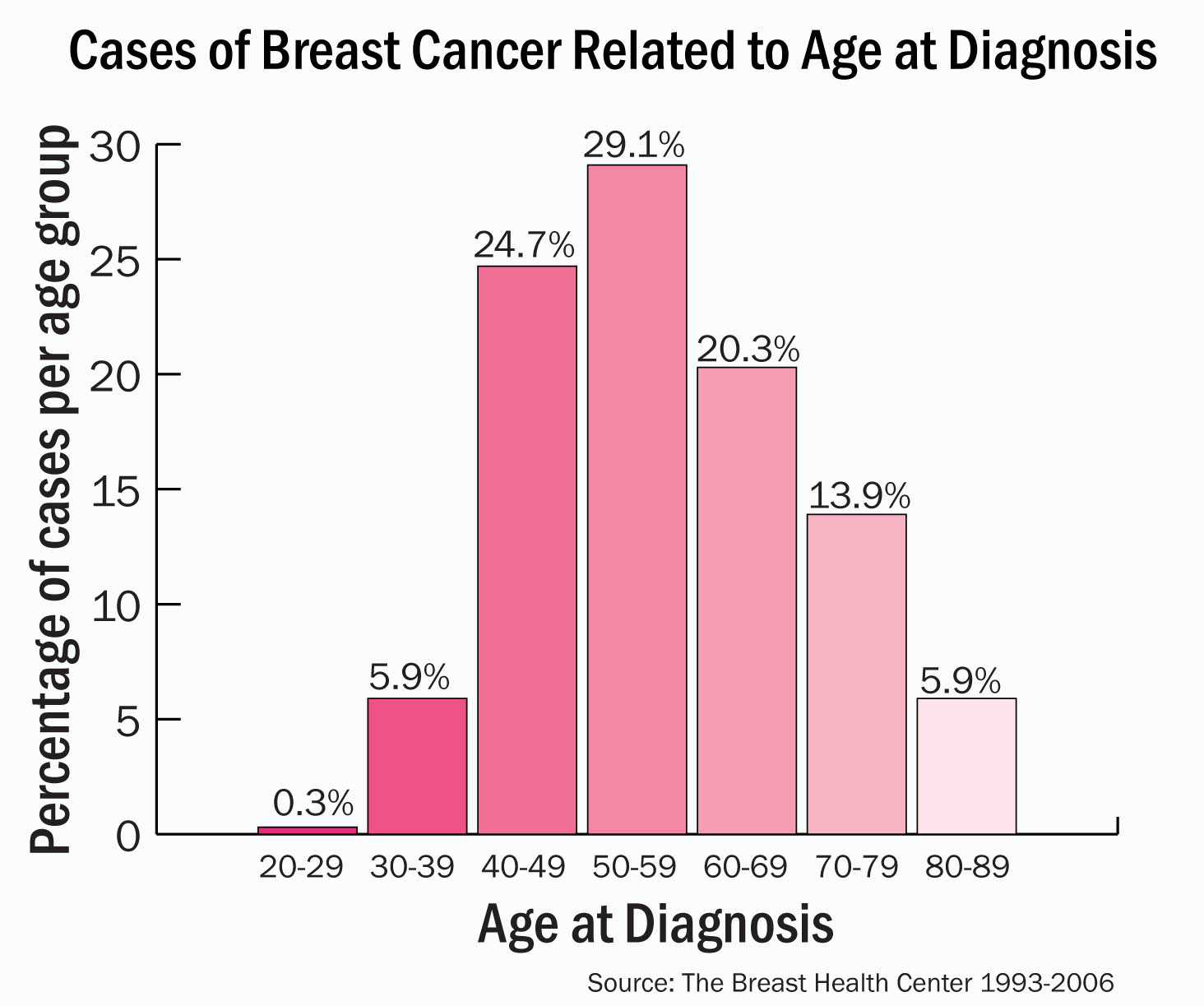 Cases of Breast Cancer Related to Age at Diagnosis

Percentage of cases per age group

30
25
20
15
10
5
0

0.3%
5.9%
24.7%
29.1%
20.3%
13.9%
5.9%

20-29
30-39
40-49
50-59
60-69
70-79
80-89

Age at Diagnosis

Source: The Breast Health Center 1993-2006